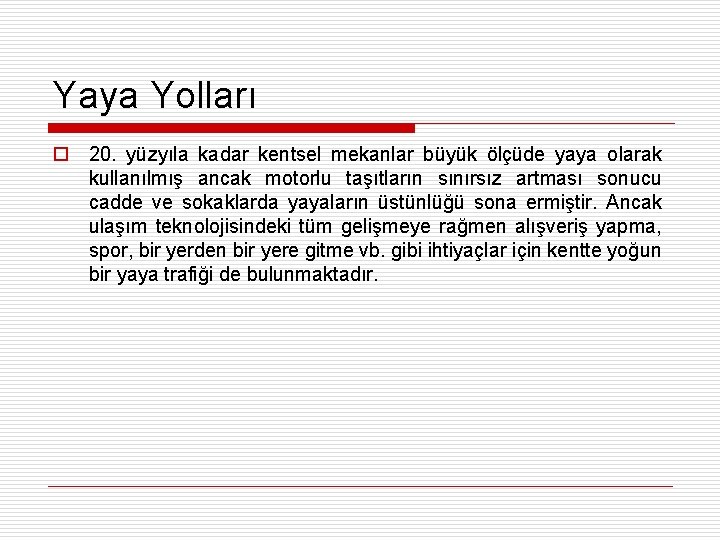 Yaya Yolları

20. yüzyıla kadar kentsel mekanlar büyük ölçüde yaya olarak kullanılmış ancak motorlu taşıtların sınırsız artması sonucu cadde ve sokaklarda yayaların üstünlüğü sona ermiştir. Ancak ulaşım teknolojisindeki tüm gelişmeye rağmen alışveriş yapma, spor, bir yerden bir yere gitme vb. gibi ihtiyaçlar için kentte yoğun bir yaya trafiği de bulunmaktadır.